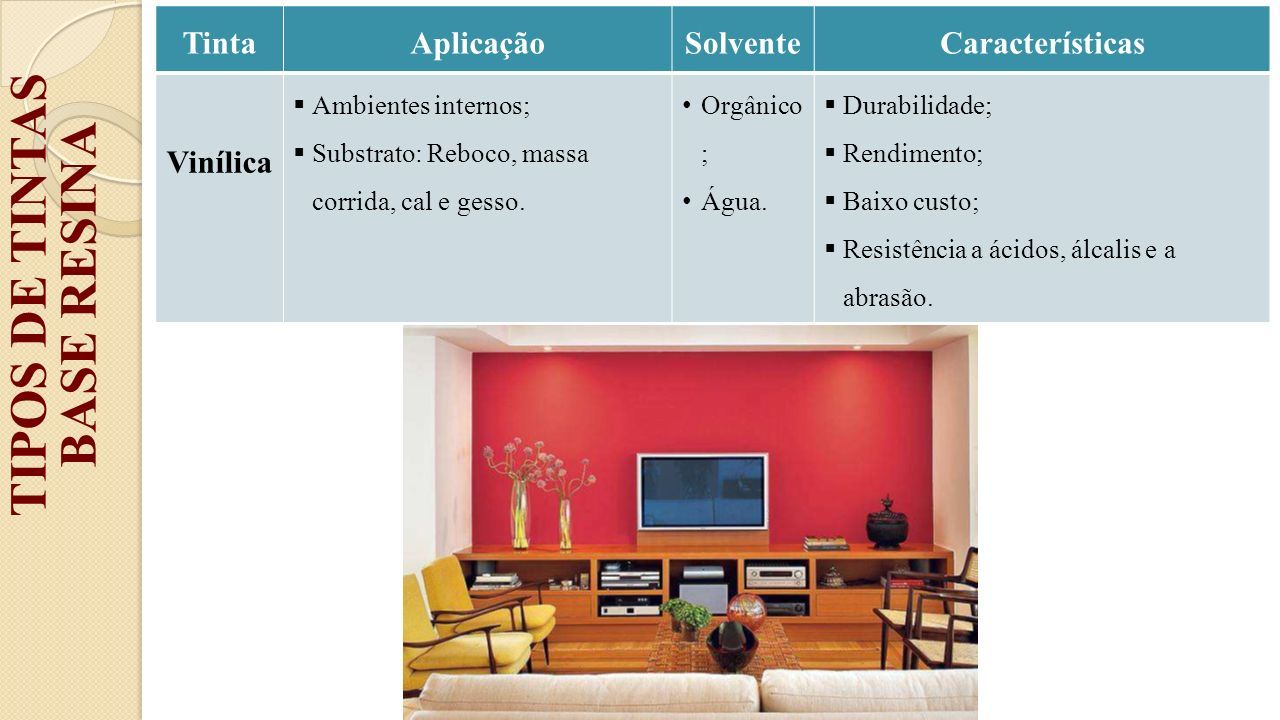 TIPOS DE TINTAS BASE RESINA

| Tinta | Aplicação | Solvente | Características |
|---|---|---|---|
| Vinílica | ▪ Ambientes internos; ▪ Substrato: Reboco, massa corrida, cal e gesso. | • Orgânico ; • Água. | ▪ Durabilidade; ▪ Rendimento; ▪ Baixo custo; ▪ Resistência a ácidos, álcalis e a abrasão. |